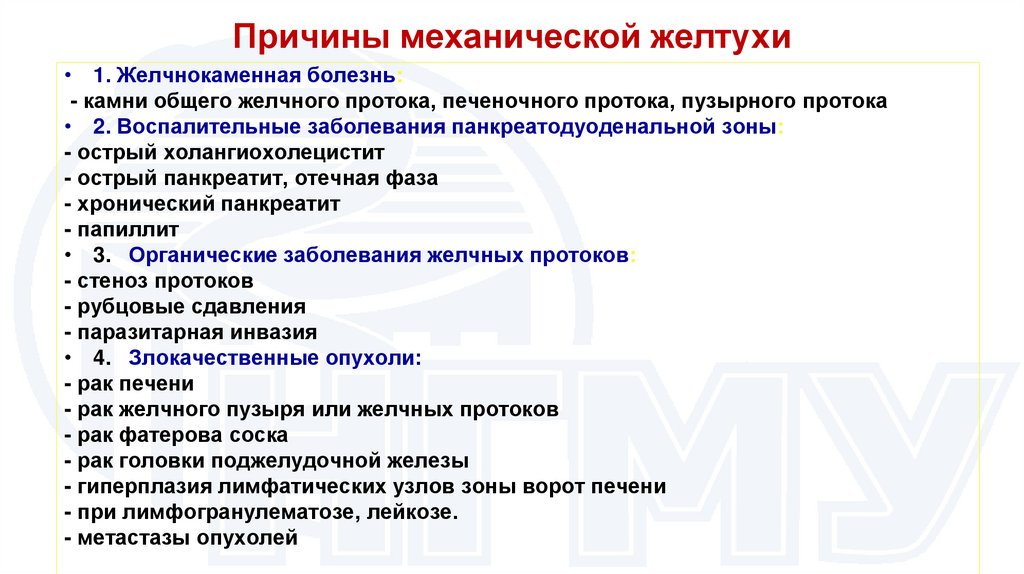 Причины механической желтухи

• 1. Желчнокаменная болезнь:
- камни общего желчного протока, печеночного протока, пузырного протока
• 2. Воспалительные заболевания панкреатодуоденальной зоны:
- острый холангиохолецистит
- острый панкреатит, отечная фаза
- хронический панкреатит
- папиллит
• 3. Органические заболевания желчных протоков:
- стеноз протоков
- рубцовые сдавления
- паразитарная инвазия
• 4. Злокачественные опухоли:
- рак печени
- рак желчного пузыря или желчных протоков
- рак фатерова соска
- рак головки поджелудочной железы
- гиперплазия лимфатических узлов зоны ворот печени
- при лимфогранулематозе, лейкозе.
- метастазы опухолей